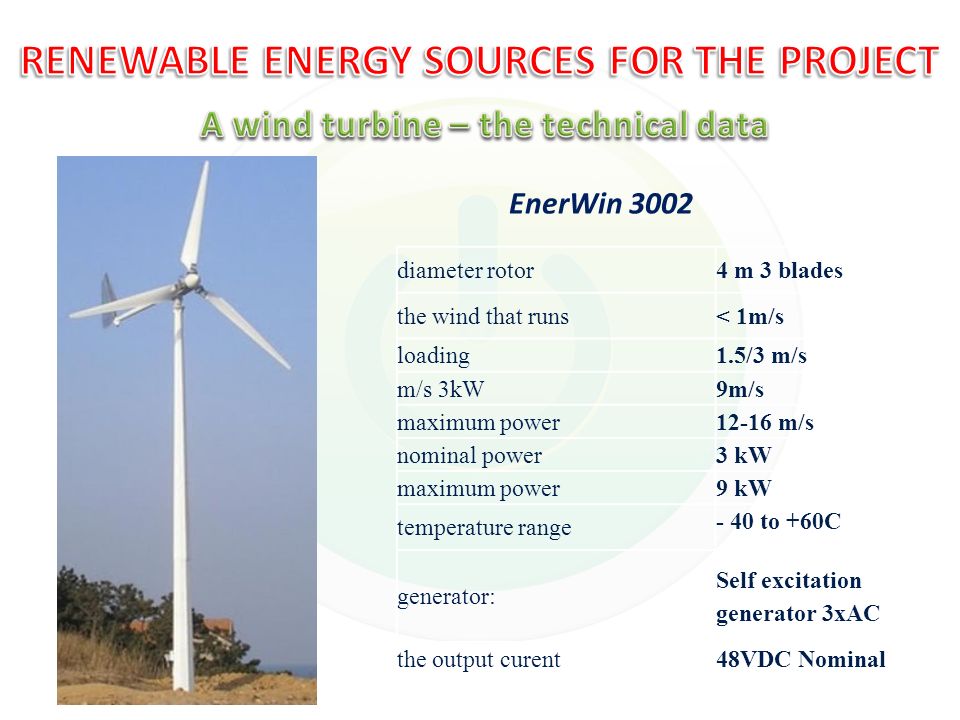 RENEWABLE ENERGY SOURCES FOR THE PROJECT

A wind turbine – the technical data

EnerWin 3002

| | |
|---|---|
| diameter rotor | 4 m 3 blades |
| the wind that runs | < 1m/s |
| loading | 1.5/3 m/s |
| m/s 3kW | 9m/s |
| maximum power | 12-16 m/s |
| nominal power | 3 kW |
| maximum power | 9 kW |
| temperature range | - 40 to +60C |
| generator: | Self excitation generator 3xAC |
| the output curent | 48VDC Nominal |